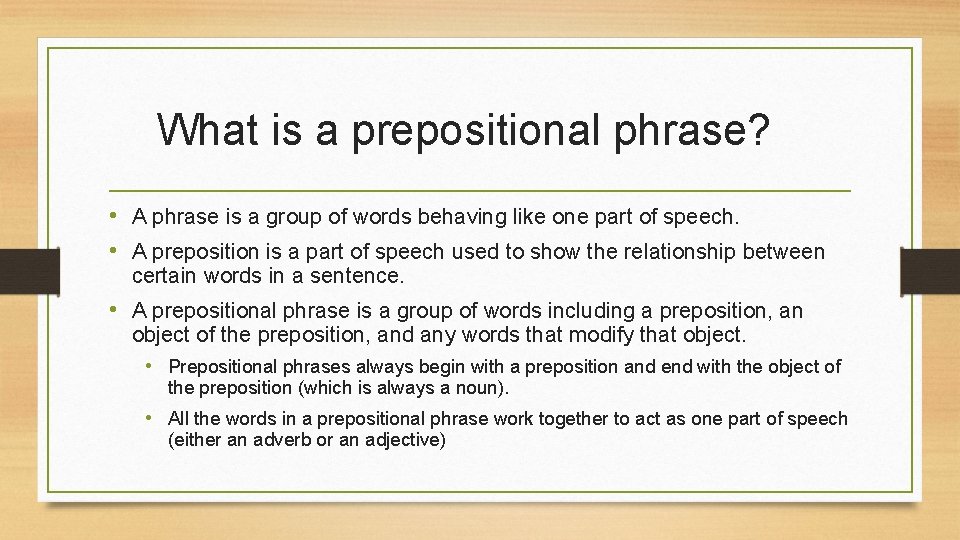 What is a prepositional phrase?

• A phrase is a group of words behaving like one part of speech.
• A preposition is a part of speech used to show the relationship between certain words in a sentence.
• A prepositional phrase is a group of words including a preposition, an object of the preposition, and any words that modify that object.
  • Prepositional phrases always begin with a preposition and end with the object of the preposition (which is always a noun).
  • All the words in a prepositional phrase work together to act as one part of speech (either an adverb or an adjective)